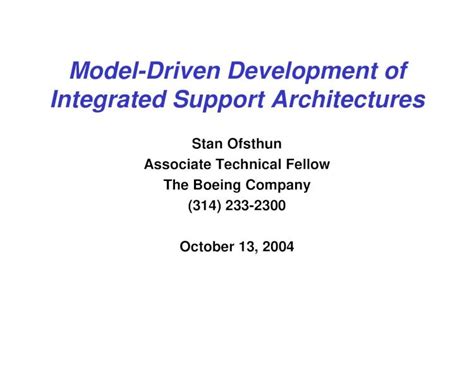 Model-Driven Development of Integrated Support Architectures

Stan Ofsthun
Associate Technical Fellow
The Boeing Company
(314) 233-2300

October 13, 2004